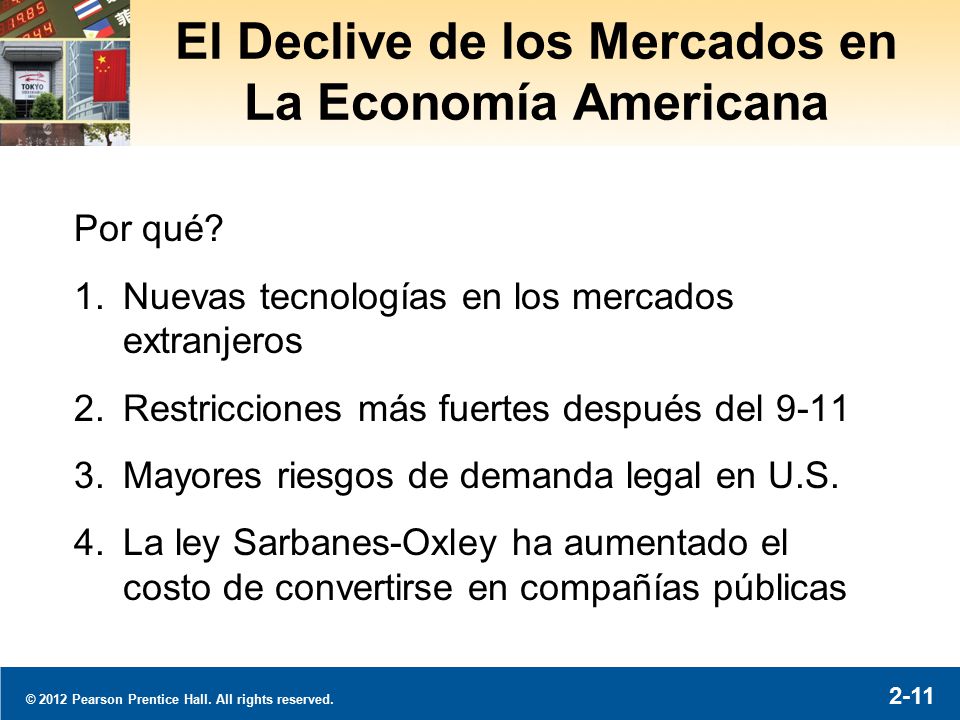 El Declive de los Mercados en La Economía Americana

Por qué?

1. Nuevas tecnologías en los mercados extranjeros

2. Restricciones más fuertes después del 9-11

3. Mayores riesgos de demanda legal en U.S.

4. La ley Sarbanes-Oxley ha aumentado el costo de convertirse en compañías públicas

© 2012 Pearson Prentice Hall. All rights reserved.

2-11